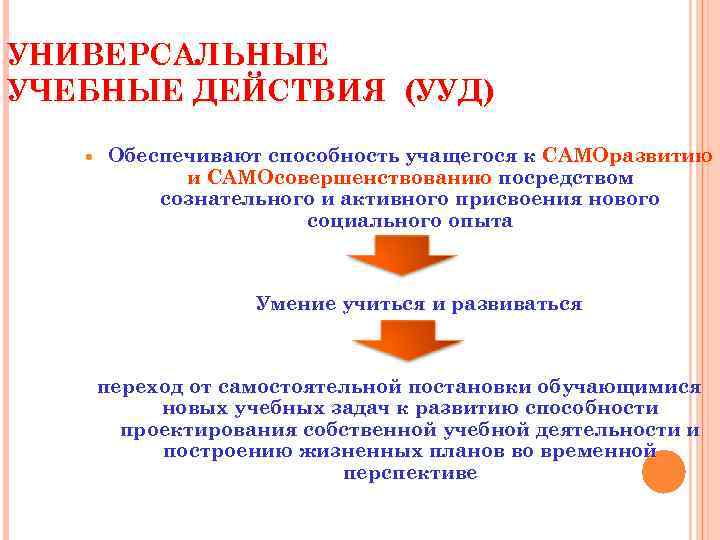 УНИВЕРСАЛЬНЫЕ УЧЕБНЫЕ ДЕЙСТВИЯ (УУД)

Обеспечивают способность учащегося к САМОразвитию и САМОсовершенствованию посредством сознательного и активного присвоения нового социального опыта

Умение учиться и развиваться

переход от самостоятельной постановки обучающимися новых учебных задач к развитию способности проектирования собственной учебной деятельности и построению жизненных планов во временной перспективе